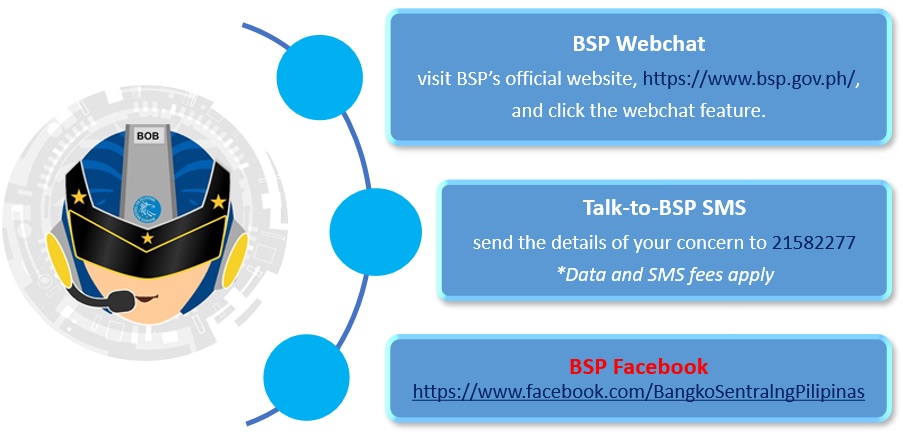 BOB

BSP Webchat
visit BSP's official website, https://www.bsp.gov.ph/, and click the webchat feature.

Talk-to-BSP SMS
send the details of your concern to 21582277
*Data and SMS fees apply

BSP Facebook
https://www.facebook.com/BangkoSentralngPilipinas